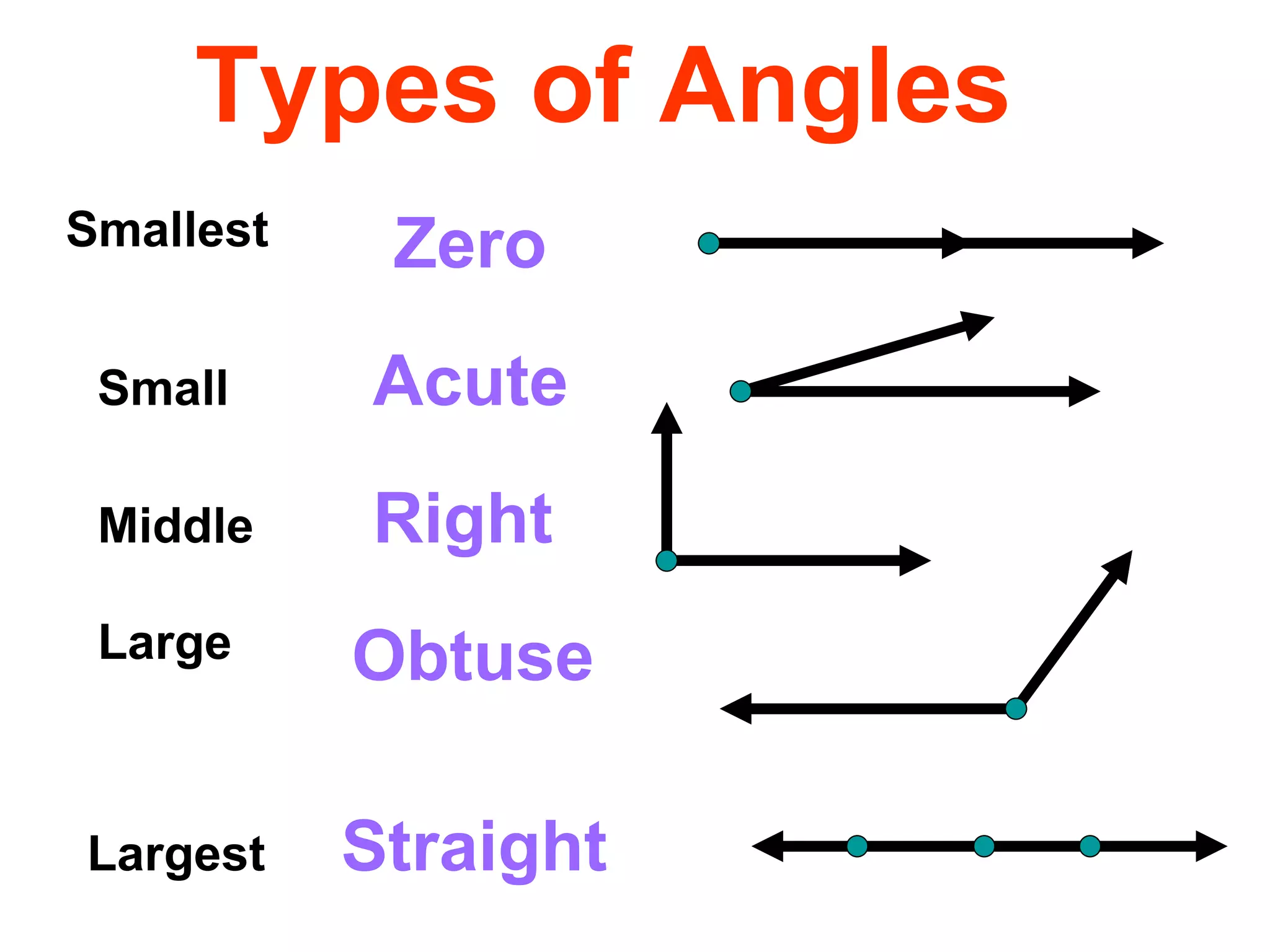 Types of Angles

Smallest Zero

Small Acute

Middle Right

Large Obtuse

Largest Straight